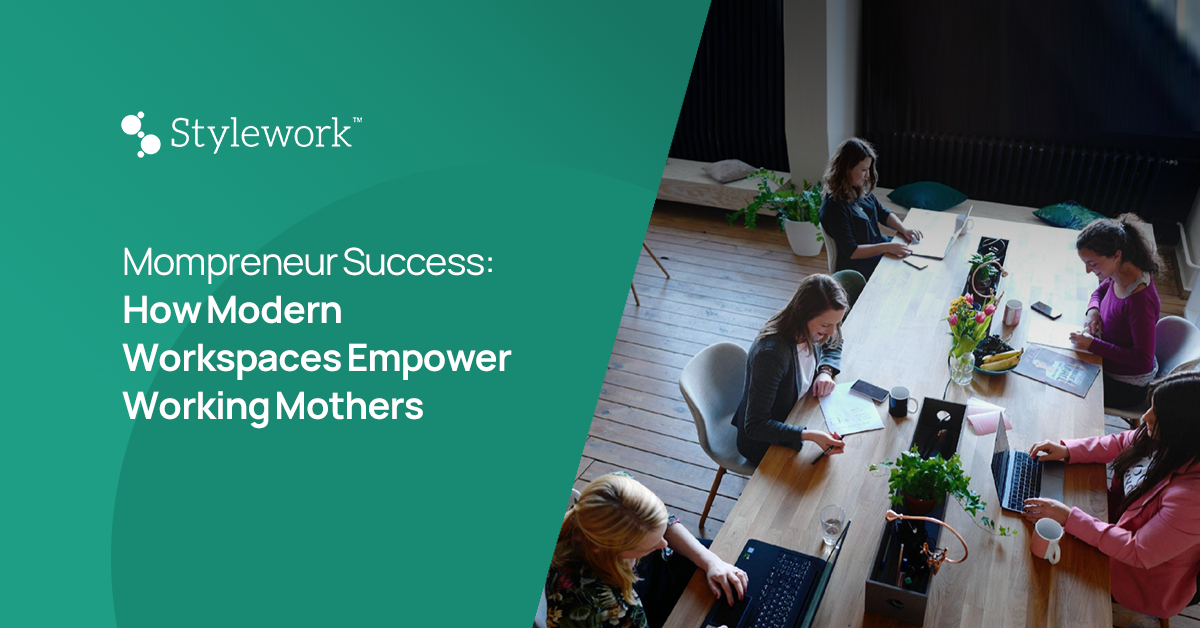 Stylework™

Mompreneur Success:
How Modern Workspaces Empower Working Mothers